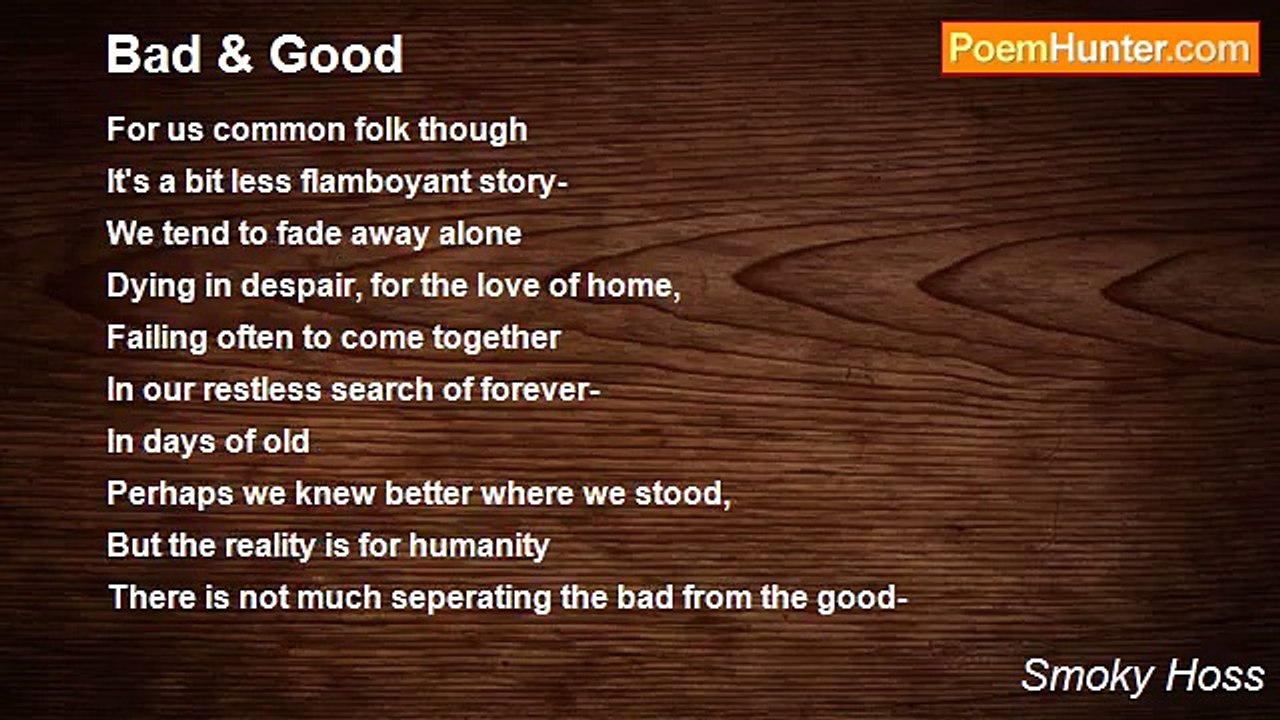 Bad & Good

PoemHunter.com

For us common folk though
It's a bit less flamboyant story-
We tend to fade away alone
Dying in despair, for the love of home,
Failing often to come together
In our restless search of forever-
In days of old
Perhaps we knew better where we stood,
But the reality is for humanity
There is not much seperating the bad from the good-

Smoky Hoss